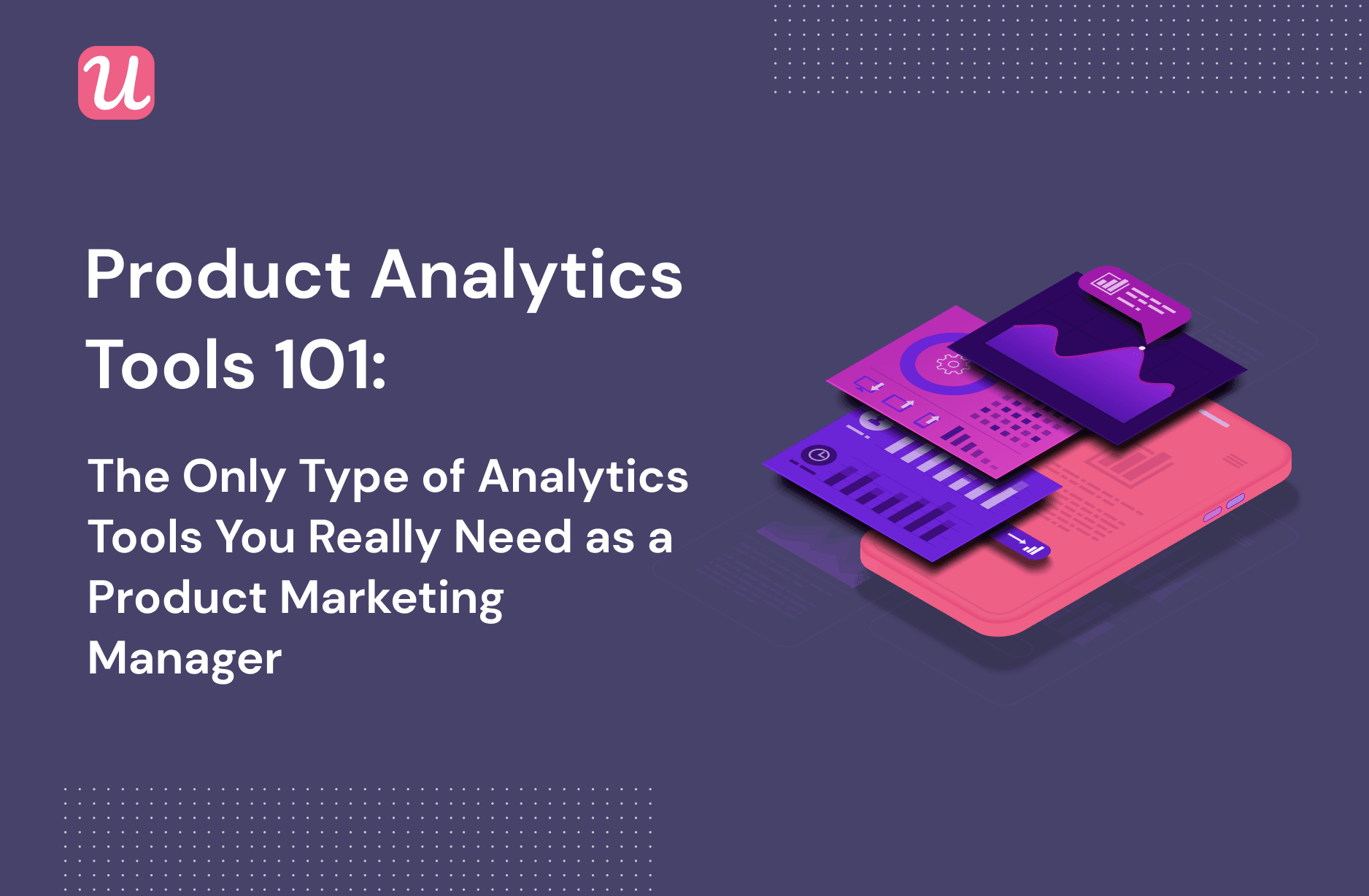 u

Product Analytics Tools 101:

The Only Type of Analytics Tools You Really Need as a Product Marketing Manager